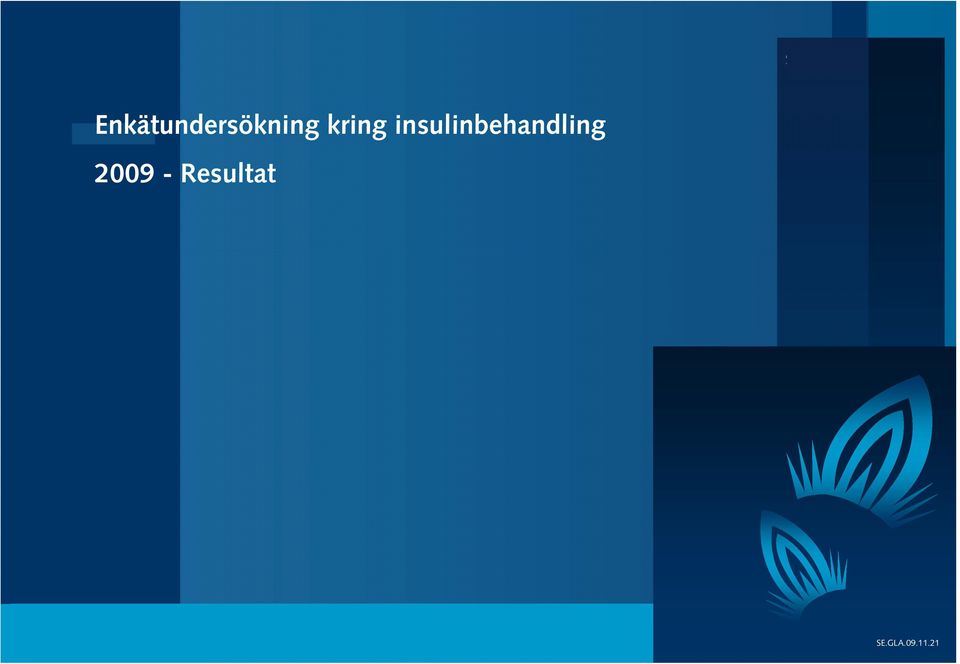 Enkätundersökning kring insulinbehandling

2009 - Resultat

SE.GLA.09.11.21